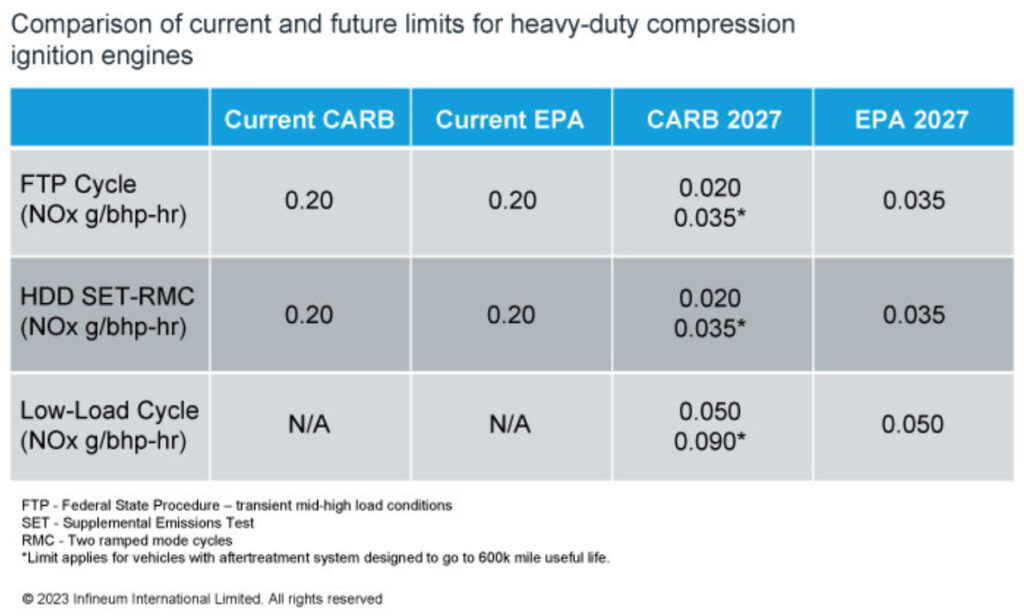 Comparison of current and future limits for heavy-duty compression ignition engines

| | Current CARB | Current EPA | CARB 2027 | EPA 2027 |
|---|---|---|---|---|
| FTP Cycle (NOx g/bhp-hr) | 0.20 | 0.20 | 0.020 0.035* | 0.035 |
| HDD SET-RMC (NOx g/bhp-hr) | 0.20 | 0.20 | 0.020 0.035* | 0.035 |
| Low-Load Cycle (NOx g/bhp-hr) | N/A | N/A | 0.050 0.090* | 0.050 |

FTP - Federal State Procedure – transient mid-high load conditions
SET - Supplemental Emissions Test
RMC - Two ramped mode cycles
*Limit applies for vehicles with aftertreatment system designed to go to 600k mile useful life.

© 2023 Infineum International Limited. All rights reserved